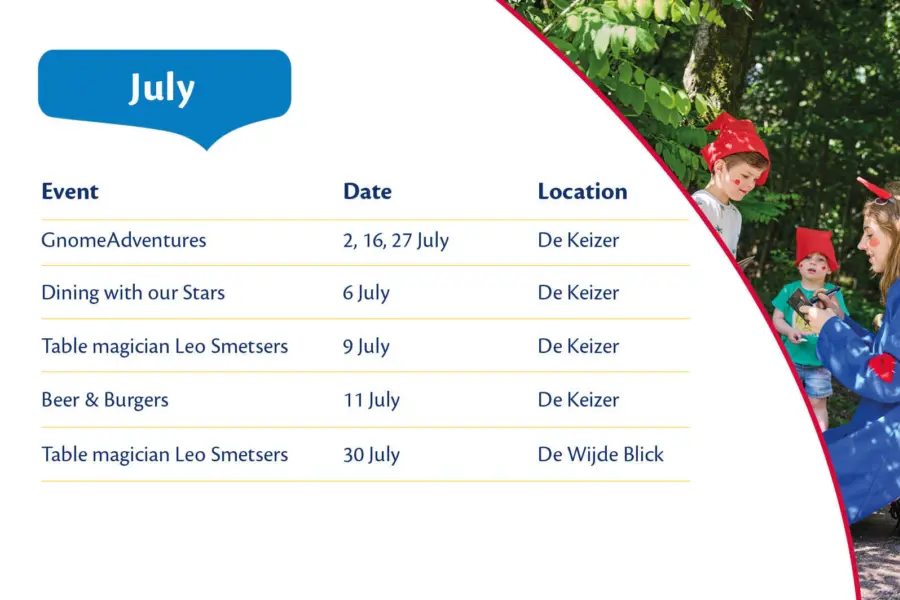 July

| Event | Date | Location |
|---|---|---|
| GnomeAdventures | 2, 16, 27 July | De Keizer |
| Dining with our Stars | 6 July | De Keizer |
| Table magician Leo Smetsers | 9 July | De Keizer |
| Beer & Burgers | 11 July | De Keizer |
| Table magician Leo Smetsers | 30 July | De Wijde Blick |